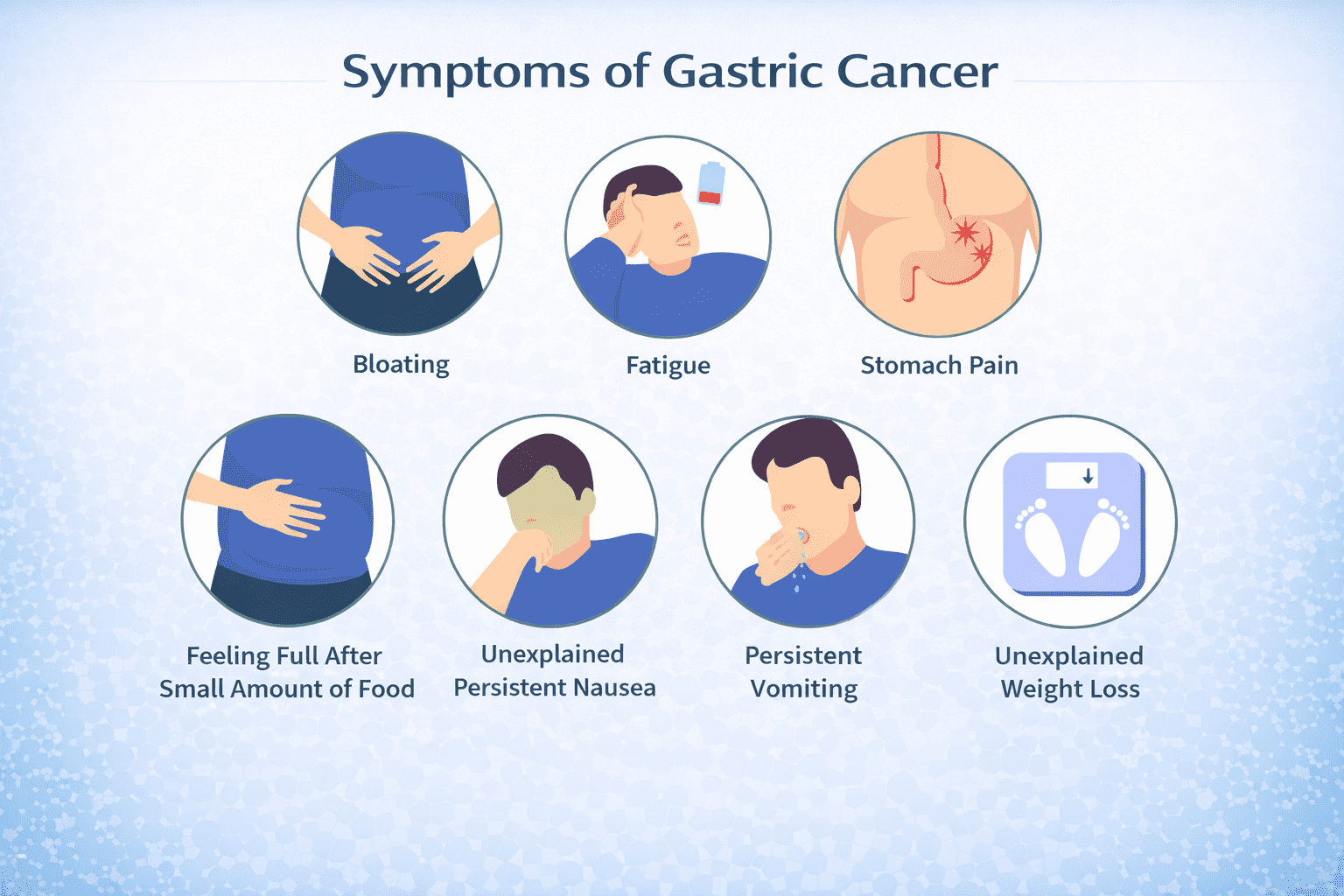 Symptoms of Gastric Cancer

Bloating

Fatigue

Stomach Pain

Feeling Full After Small Amount of Food

Unexplained Persistent Nausea

Persistent Vomiting

Unexplained Weight Loss